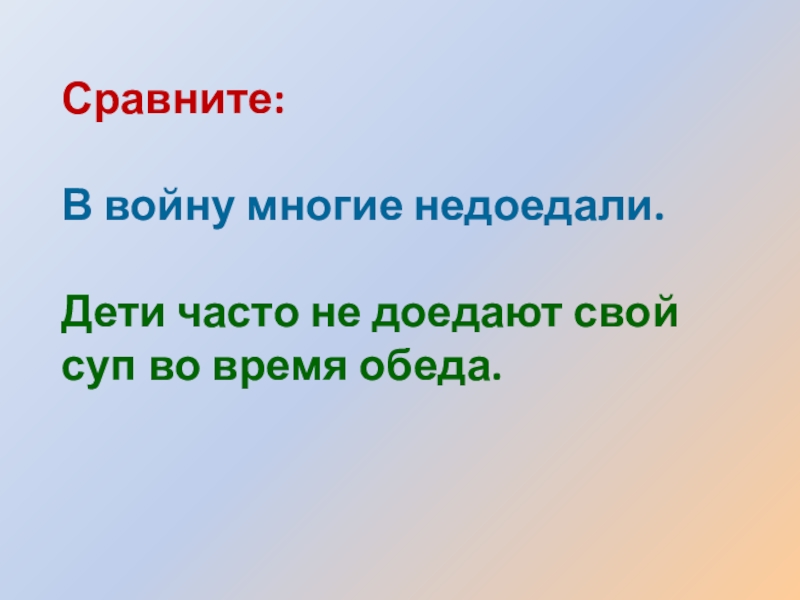 Сравните:

В войну многие недоедали.

Дети часто не доедают свой суп во время обеда.